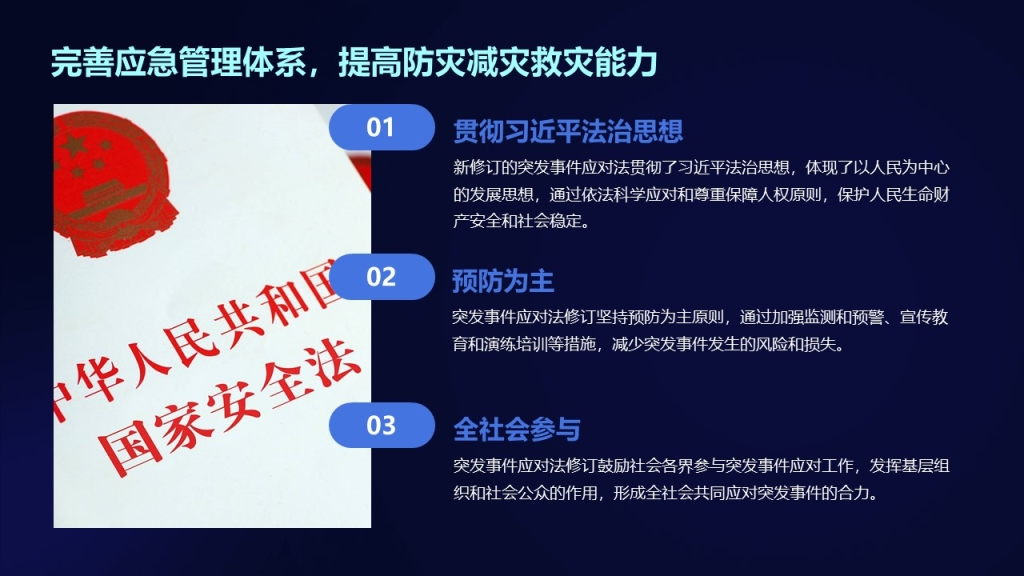 完善应急管理体系，提高防灾减灾救灾能力

中华人民共和国
国家安全法

01
贯彻习近平法治思想
新修订的突发事件应对法贯彻了习近平法治思想，体现了以人民为中心的发展思想，通过依法科学应对和尊重保障人权原则，保护人民生命财产安全和社会稳定。

02
预防为主
突发事件应对法修订坚持预防为主原则，通过加强监测和预警、宣传教育和演练培训等措施，减少突发事件发生的风险和损失。

03
全社会参与
突发事件应对法修订鼓励社会各界参与突发事件应对工作，发挥基层组织和社会公众的作用，形成全社会共同应对突发事件的合力。